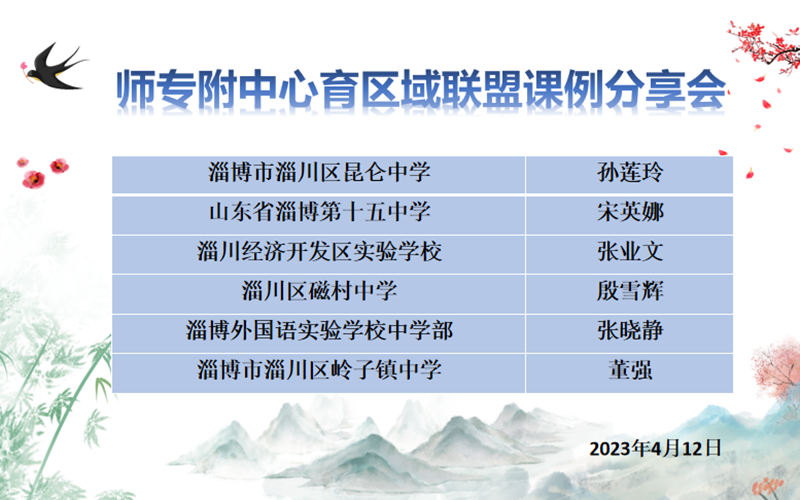 师专附中心育区域联盟课例分享会

| 淄博市淄川区昆仑中学 | 孙莲玲 |
|---|---|
| 山东省淄博第十五中学 | 宋英娜 |
| 淄川经济开发区实验学校 | 张业文 |
| 淄川区磁村中学 | 殷雪辉 |
| 淄博外国语实验学校中学部 | 张晓静 |
| 淄博市淄川区岭子镇中学 | 董强 |

2023年4月12日